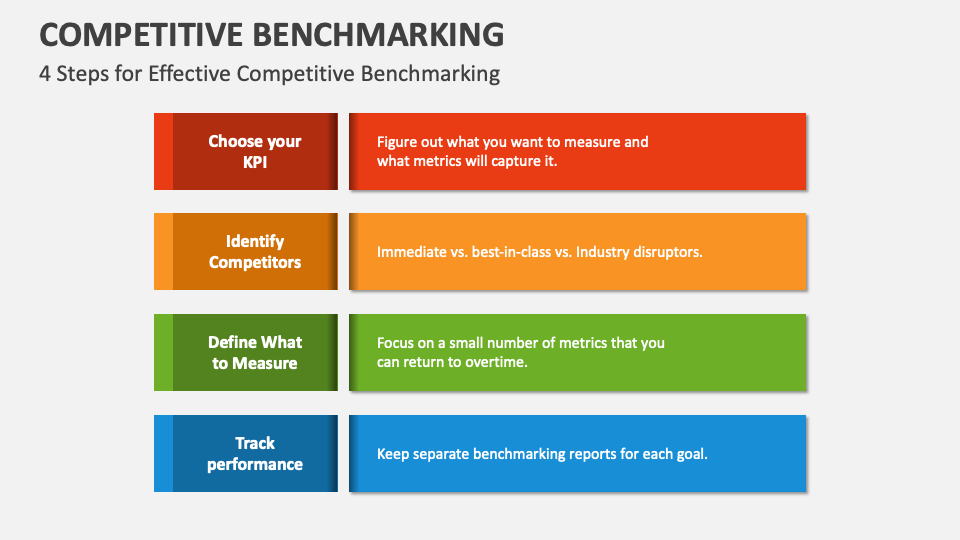 COMPETITIVE BENCHMARKING
4 Steps for Effective Competitive Benchmarking

Choose your KPI

Figure out what you want to measure and what metrics will capture it.

Identify Competitors

Immediate vs. best-in-class vs. Industry disruptors.

Define What to Measure

Focus on a small number of metrics that you can return to overtime.

Track performance

Keep separate benchmarking reports for each goal.